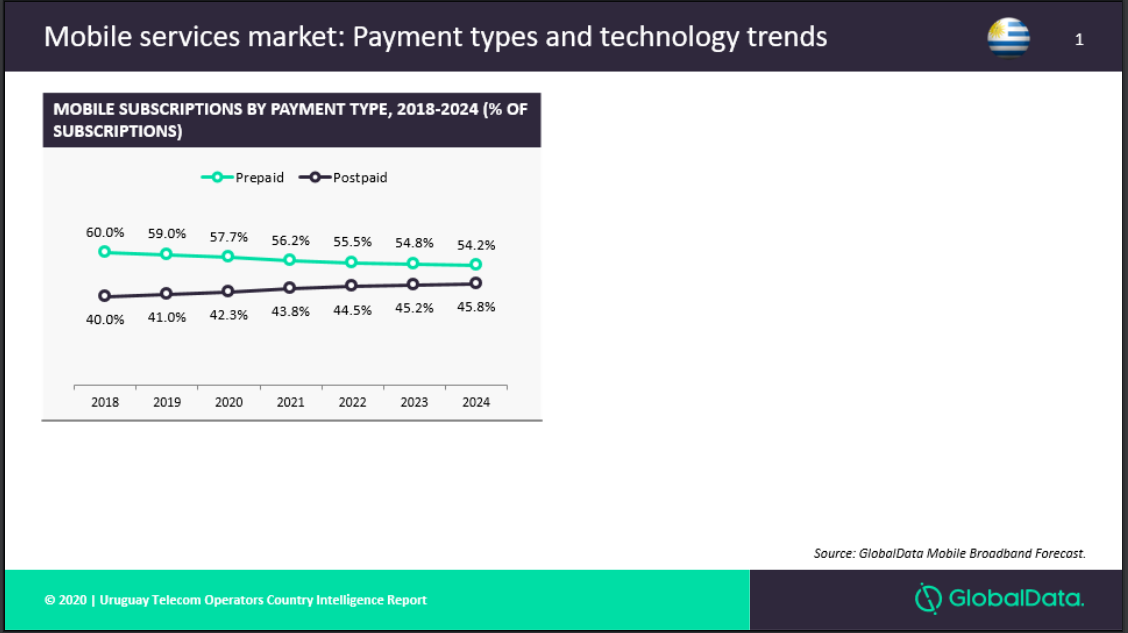 Mobile services market: Payment types and technology trends

1

MOBILE SUBSCRIPTIONS BY PAYMENT TYPE, 2018-2024 (% OF SUBSCRIPTIONS)

Prepaid Postpaid

60.0% 59.0% 57.7% 56.2% 55.5% 54.8% 54.2%

40.0% 41.0% 42.3% 43.8% 44.5% 45.2% 45.8%

2018 2019 2020 2021 2022 2023 2024

Source: GlobalData Mobile Broadband Forecast.

© 2020 | Uruguay Telecom Operators Country Intelligence Report

GlobalData.